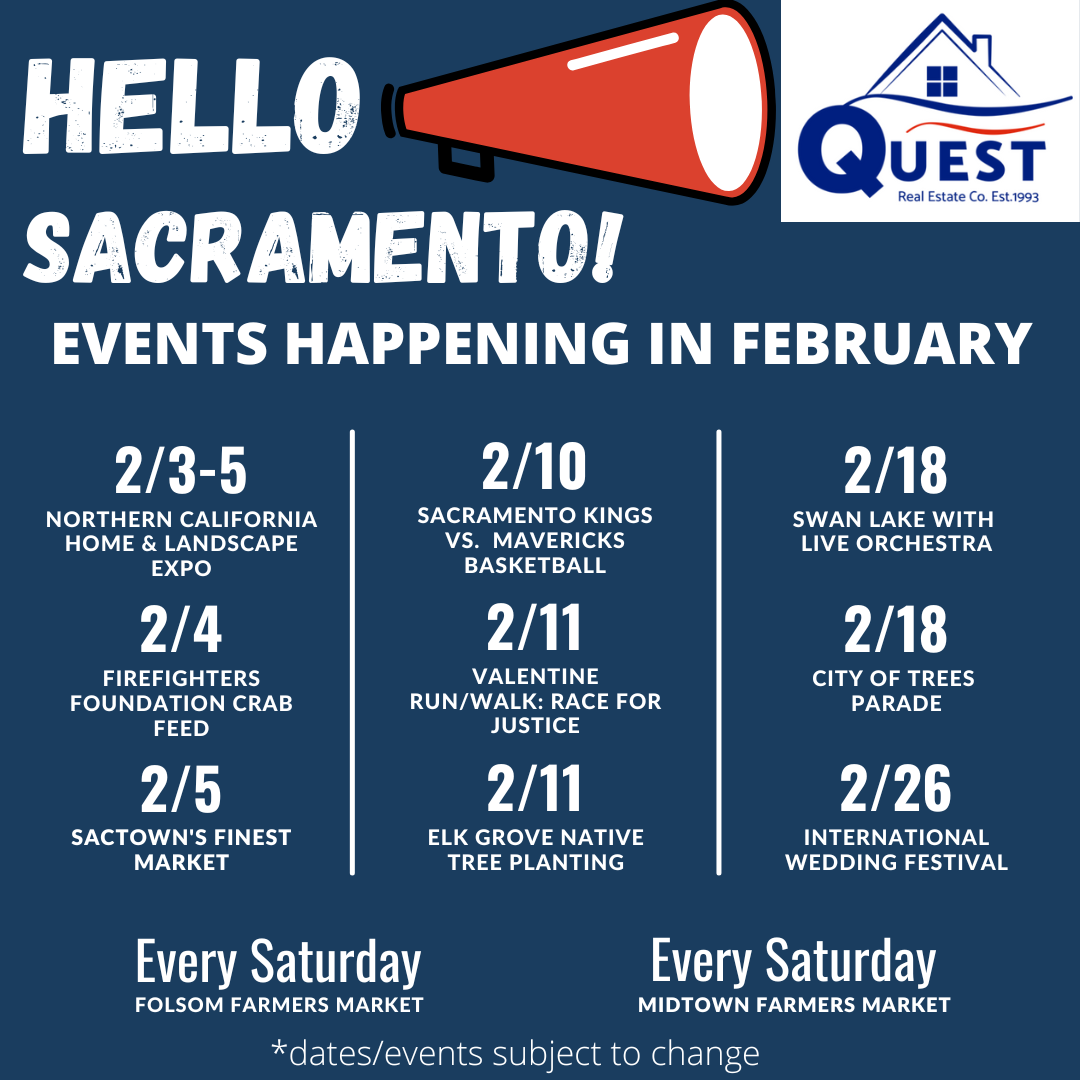 HELLO SACRAMENTO!

QUEST
Real Estate Co. Est.1993

EVENTS HAPPENING IN FEBRUARY

2/3-5
NORTHERN CALIFORNIA HOME & LANDSCAPE EXPO

2/4
FIREFIGHTERS FOUNDATION CRAB FEED

2/5
SACTOWN'S FINEST MARKET

2/10
SACRAMENTO KINGS VS. MAVERICKS BASKETBALL

2/11
VALENTINE RUN/WALK: RACE FOR JUSTICE

2/11
ELK GROVE NATIVE TREE PLANTING

2/18
SWAN LAKE WITH LIVE ORCHESTRA

2/18
CITY OF TREES PARADE

2/26
INTERNATIONAL WEDDING FESTIVAL

Every Saturday
FOLSOM FARMERS MARKET

Every Saturday
MIDTOWN FARMERS MARKET

*dates/events subject to change